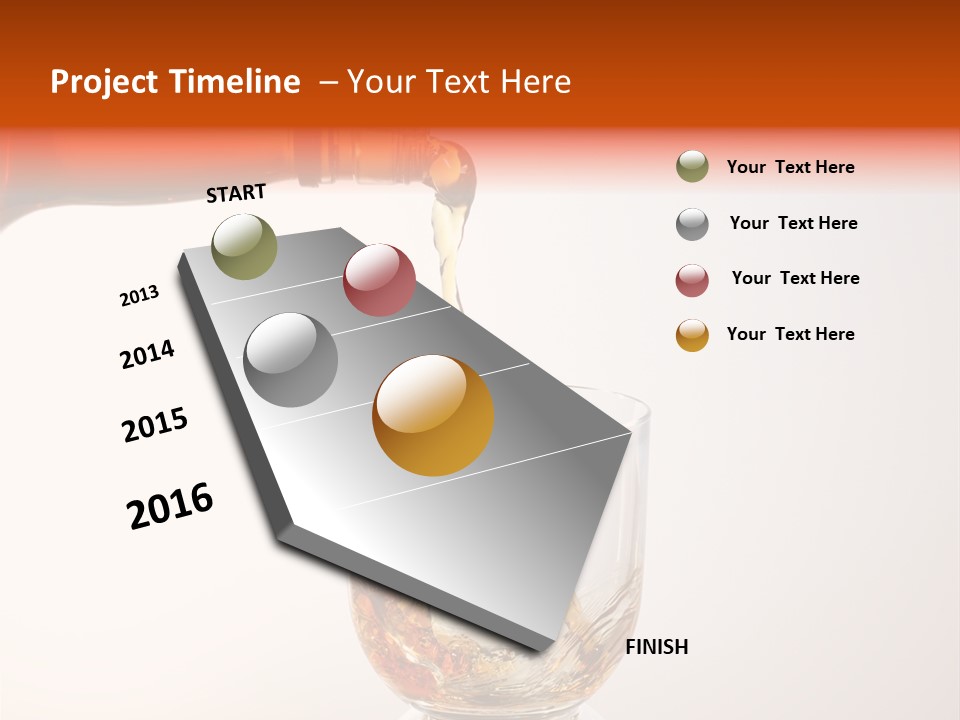 Project Timeline – Your Text Here

START

2013

2014

2015

2016

FINISH

Your Text Here

Your Text Here

Your Text Here

Your Text Here